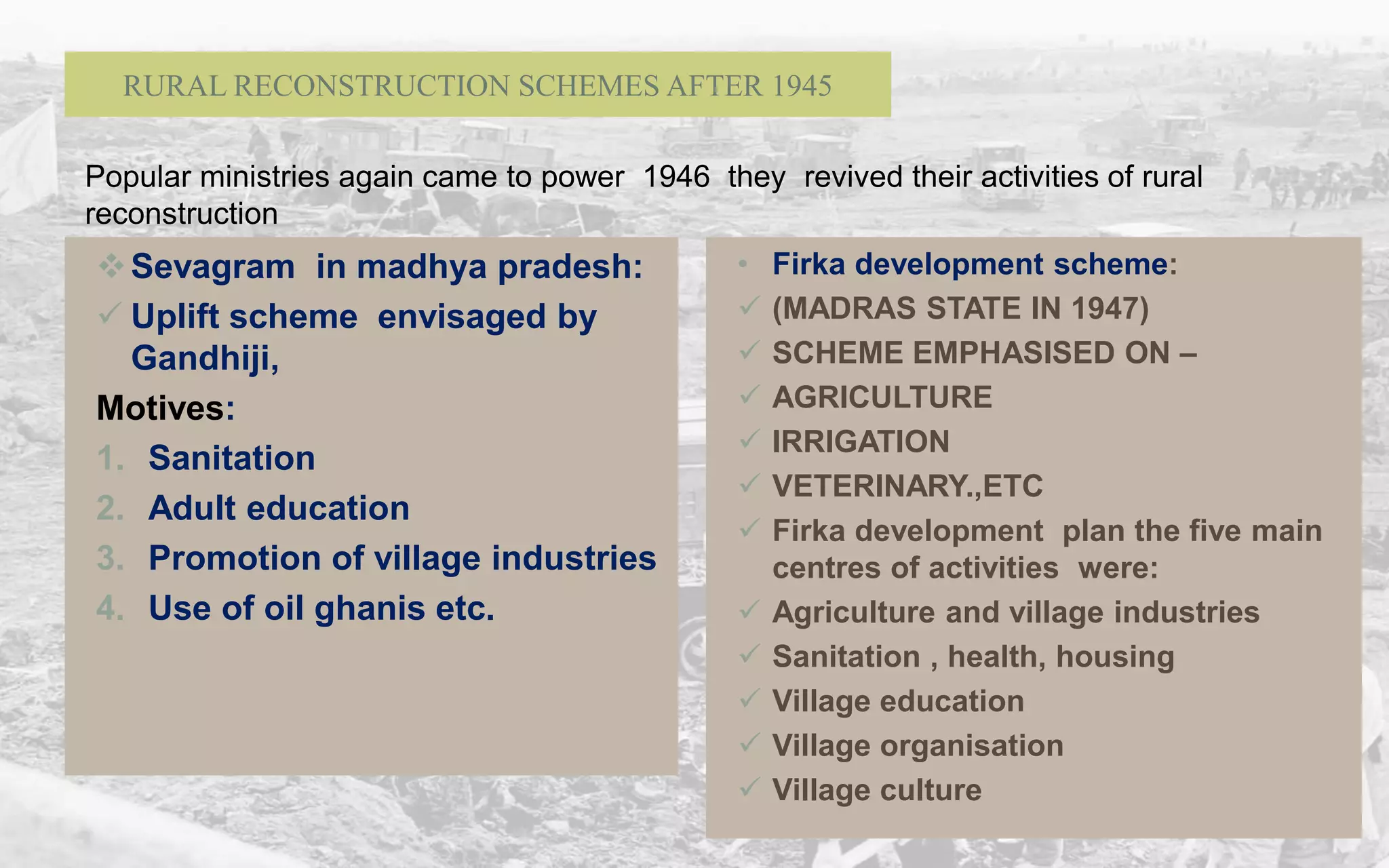 RURAL RECONSTRUCTION SCHEMES AFTER 1945

Popular ministries again came to power 1946 they revived their activities of rural reconstruction

❖ Sevagram in madhya pradesh:
✓ Uplift scheme envisaged by Gandhiji,

Motives:
1. Sanitation
2. Adult education
3. Promotion of village industries
4. Use of oil ghanis etc.

• Firka development scheme:
✓ (MADRAS STATE IN 1947)
✓ SCHEME EMPHASISED ON –
✓ AGRICULTURE
✓ IRRIGATION
✓ VETERINARY.,ETC
✓ Firka development plan the five main centres of activities were:
✓ Agriculture and village industries
✓ Sanitation , health, housing
✓ Village education
✓ Village organisation
✓ Village culture